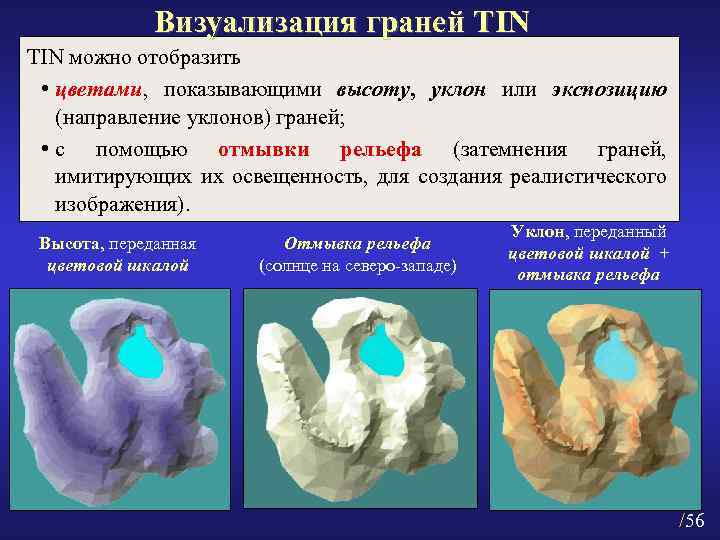 Визуализация граней TIN

TIN можно отобразить

• цветами, показывающими высоту, уклон или экспозицию (направление уклонов) граней;

• с помощью отмывки рельефа (затемнения граней, имитирующих их освещенность, для создания реалистического изображения).

Высота, переданная цветовой шкалой

Отмывка рельефа (солнце на северо-западе)

Уклон, переданный цветовой шкалой + отмывка рельефа

/56